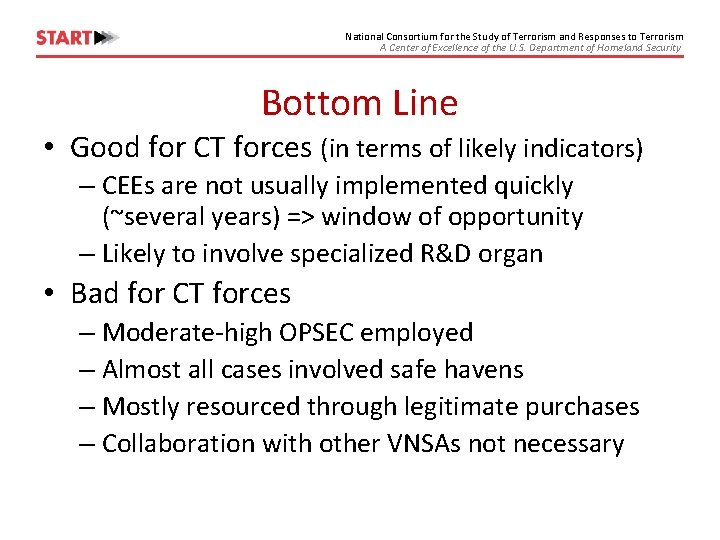 START

National Consortium for the Study of Terrorism and Responses to Terrorism
A Center of Excellence of the U.S. Department of Homeland Security

Bottom Line

• Good for CT forces (in terms of likely indicators)
– CEEs are not usually implemented quickly (~several years) => window of opportunity
– Likely to involve specialized R&D organ
• Bad for CT forces
– Moderate-high OPSEC employed
– Almost all cases involved safe havens
– Mostly resourced through legitimate purchases
– Collaboration with other VNSAs not necessary